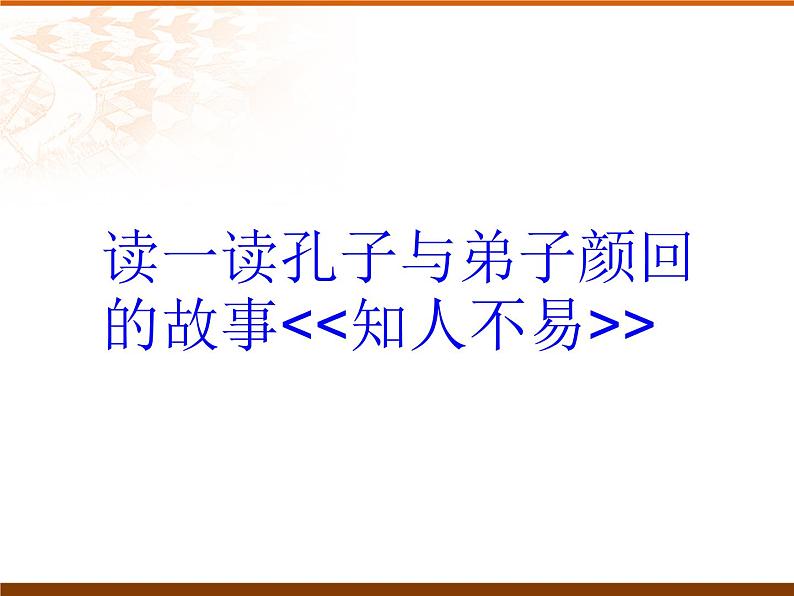 读一读孔子与弟子颜回的故事<<知人不易>>